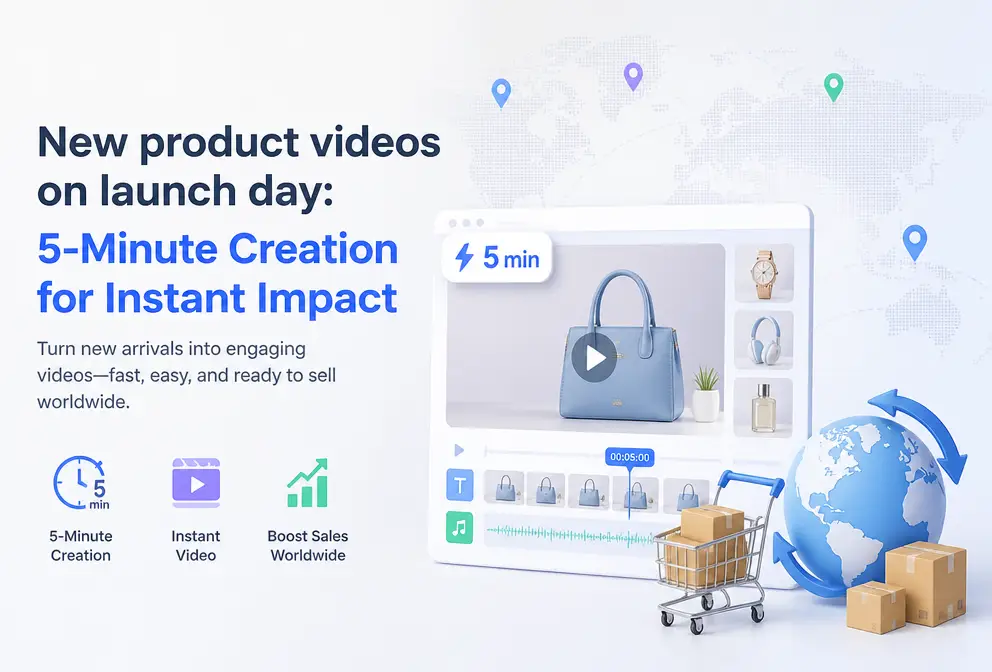 New product videos on launch day:
5-Minute Creation for Instant Impact

Turn new arrivals into engaging videos—fast, easy, and ready to sell worldwide.

5 min

5-Minute Creation

Instant Video

Boost Sales Worldwide

5 min

00:05:00

T